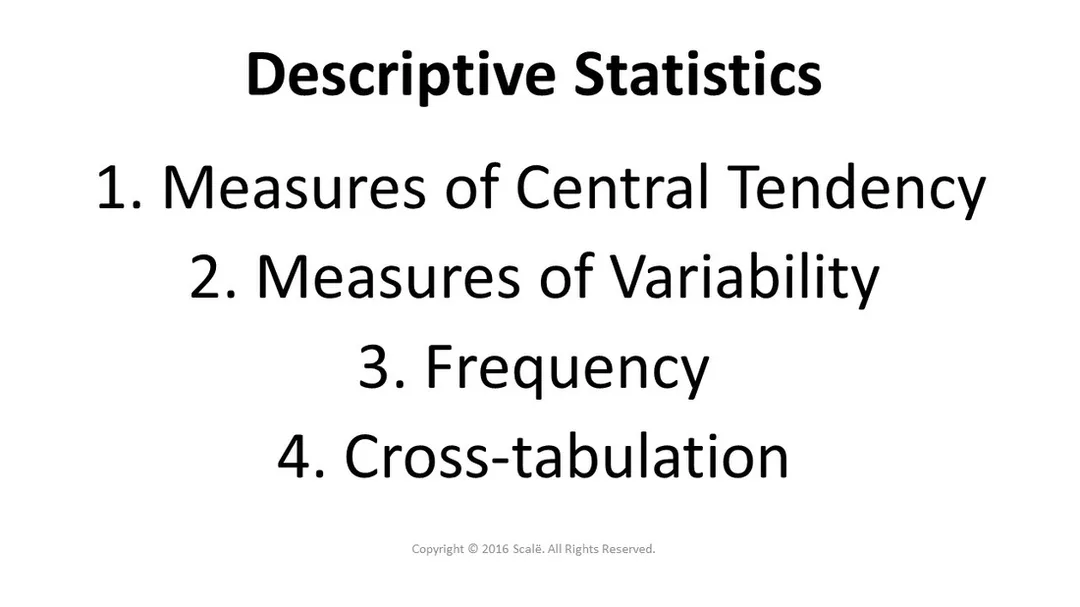 Descriptive Statistics

1. Measures of Central Tendency
2. Measures of Variability
3. Frequency
4. Cross-tabulation

Copyright © 2016 Scalë. All Rights Reserved.